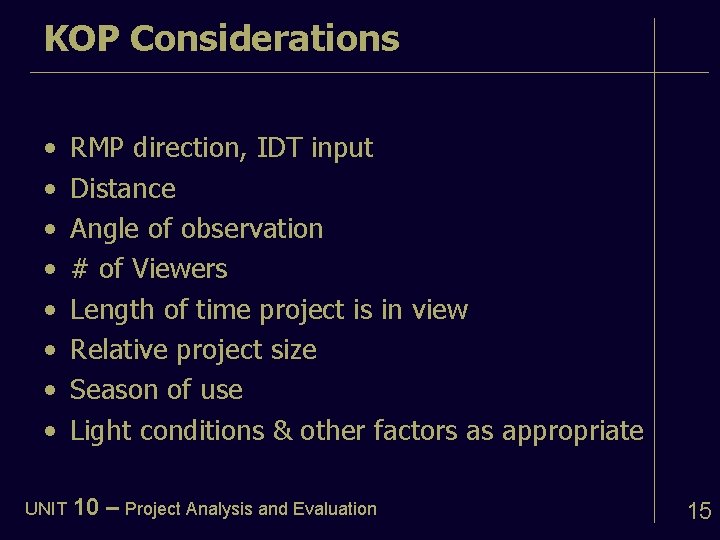 KOP Considerations

• RMP direction, IDT input
• Distance
• Angle of observation
• # of Viewers
• Length of time project is in view
• Relative project size
• Season of use
• Light conditions & other factors as appropriate

UNIT 10 – Project Analysis and Evaluation

15